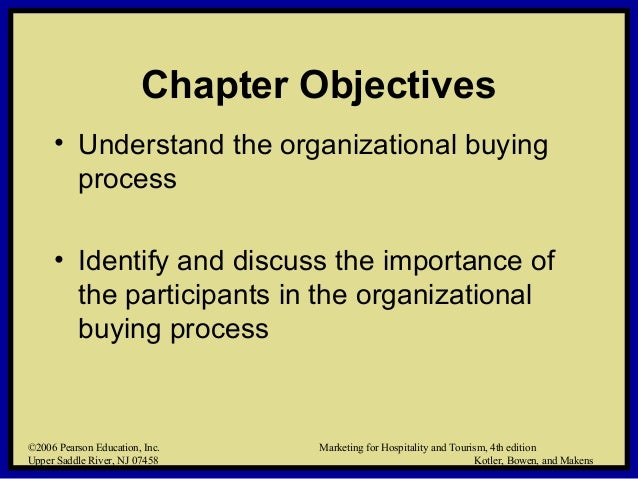 Chapter Objectives

• Understand the organizational buying process

• Identify and discuss the importance of the participants in the organizational buying process

©2006 Pearson Education, Inc.
Upper Saddle River, NJ 07458

Marketing for Hospitality and Tourism, 4th edition
Kotler, Bowen, and Makens